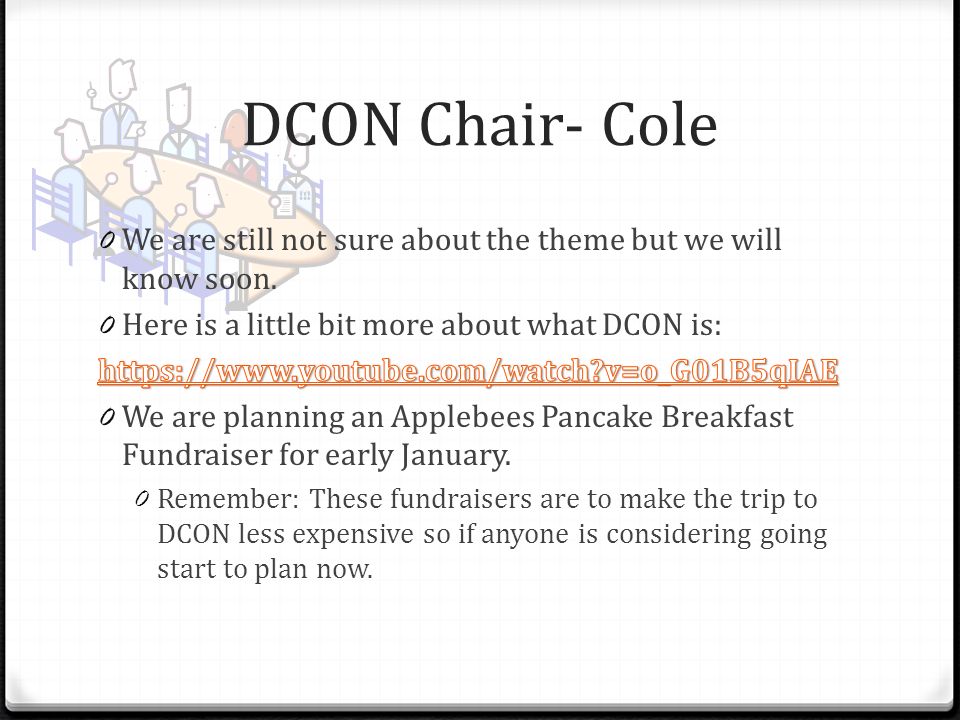 DCON Chair- Cole

0 We are still not sure about the theme but we will know soon.

0 Here is a little bit more about what DCON is:

https://www.youtube.com/watch?v=o_G01B5qIAE

0 We are planning an Applebees Pancake Breakfast Fundraiser for early January.

0 Remember: These fundraisers are to make the trip to DCON less expensive so if anyone is considering going start to plan now.